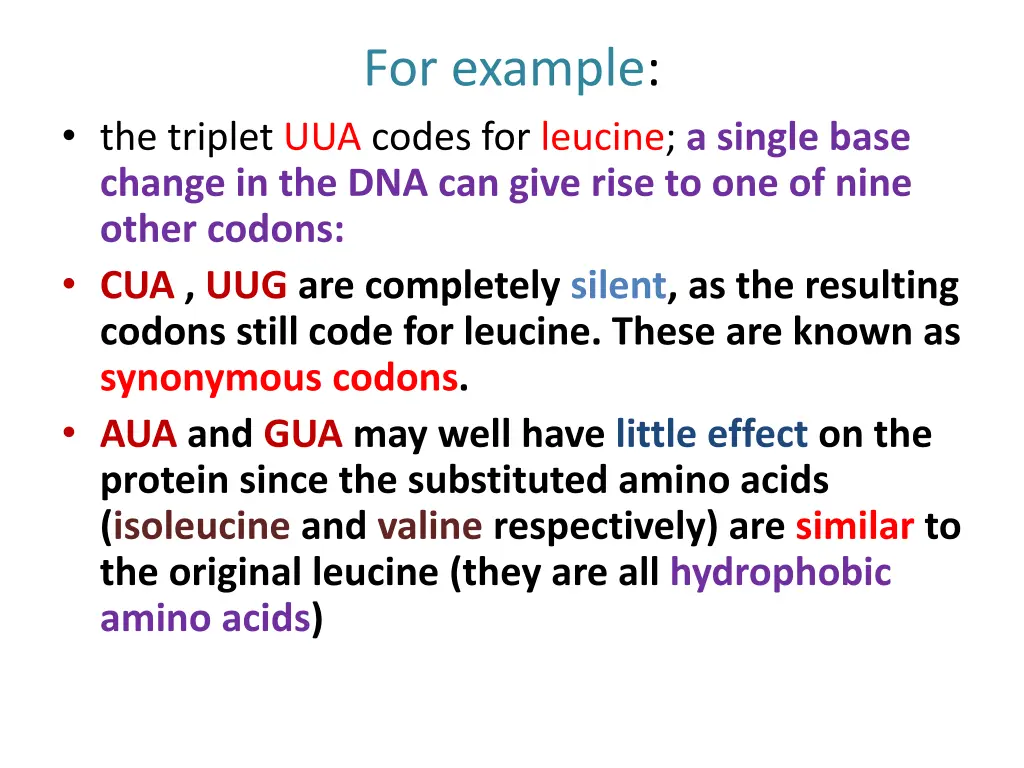 For example:

• the triplet UUA codes for leucine; a single base change in the DNA can give rise to one of nine other codons:
• CUA , UUG are completely silent, as the resulting codons still code for leucine. These are known as synonymous codons.
• AUA and GUA may well have little effect on the protein since the substituted amino acids (isoleucine and valine respectively) are similar to the original leucine (they are all hydrophobic amino acids)